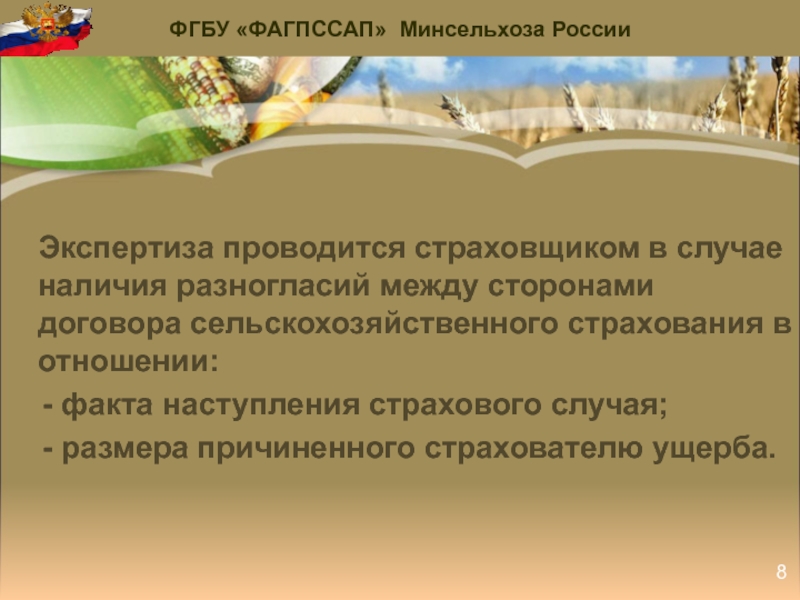 ФГБУ «ФАГПССАП» Минсельхоза России

Экспертиза проводится страховщиком в случае наличия разногласий между сторонами договора сельскохозяйственного страхования в отношении:

- факта наступления страхового случая;

- размера причиненного страхователю ущерба.

8